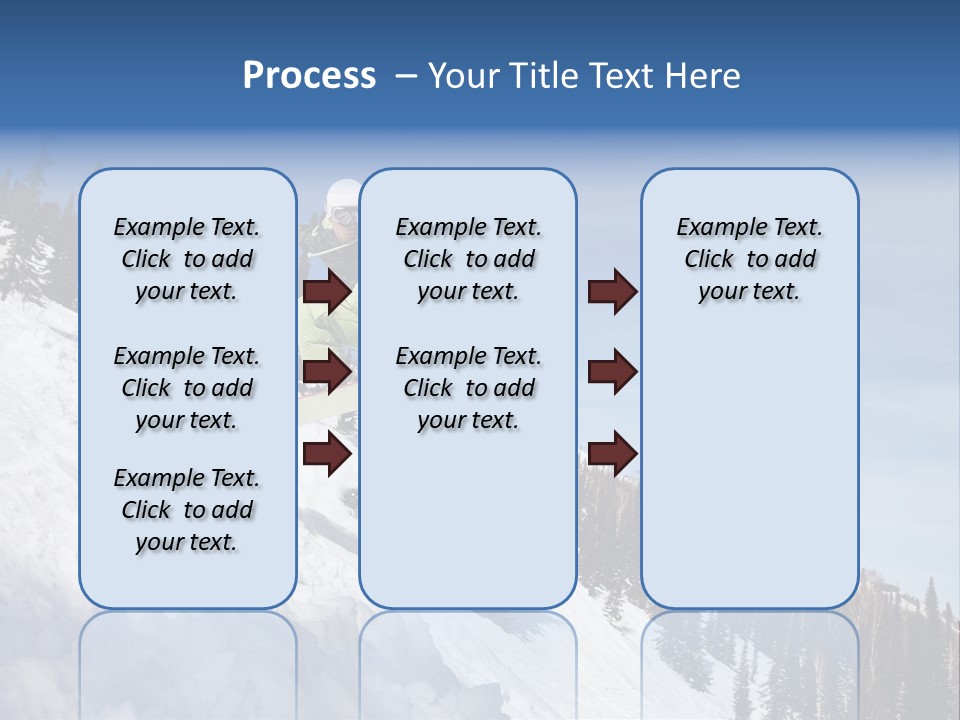 Process – Your Title Text Here

Example Text. Click to add your text.

Example Text. Click to add your text.

Example Text. Click to add your text.

Example Text. Click to add your text.

Example Text. Click to add your text.

Example Text. Click to add your text.